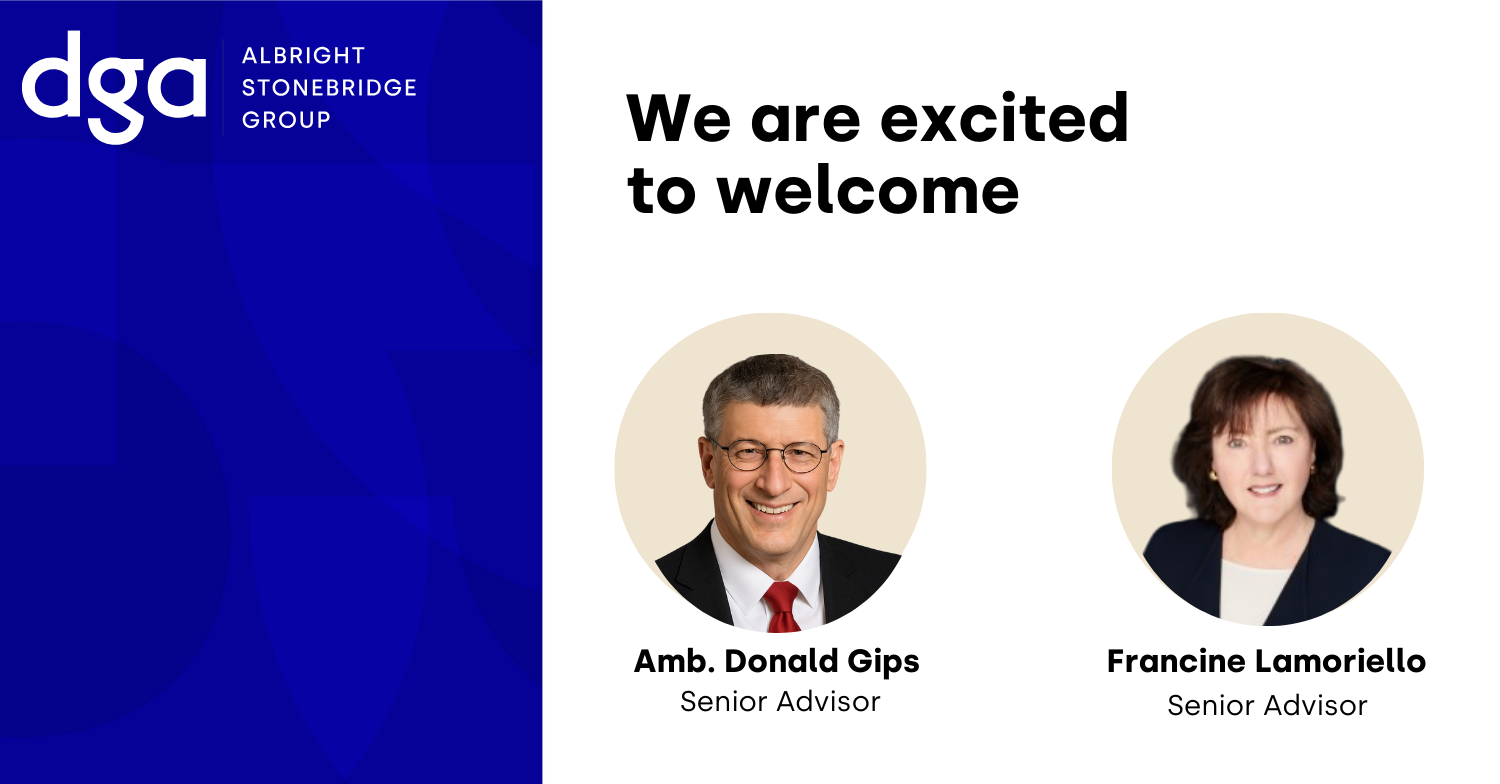 dga
ALBRIGHT
STONEBRIDGE
GROUP

We are excited to welcome

Amb. Donald Gips
Senior Advisor

Francine Lamoriello
Senior Advisor